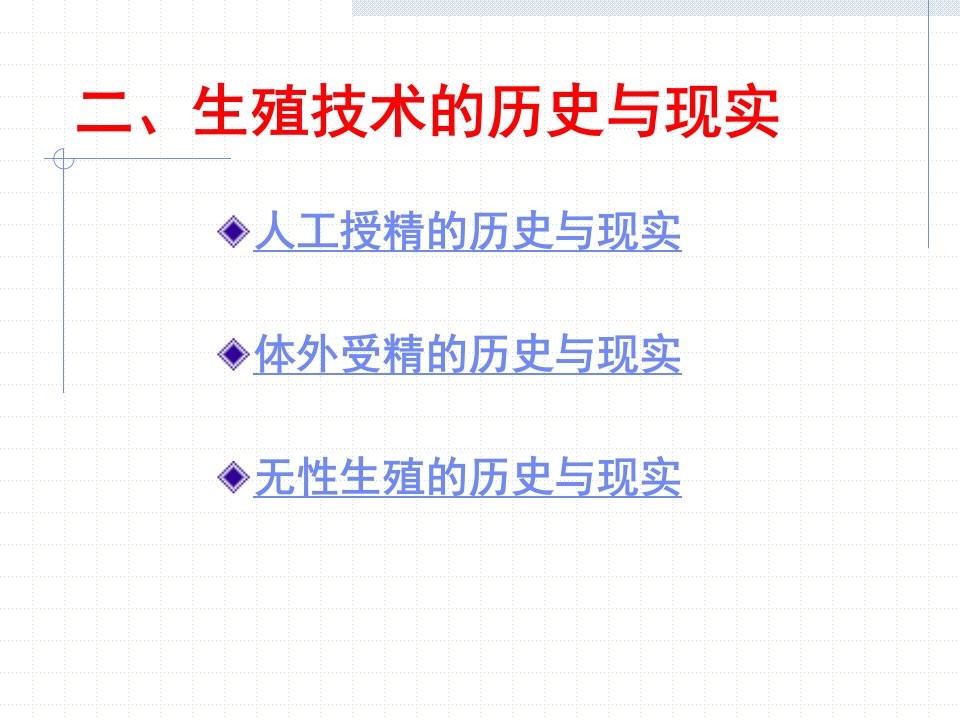 二、生殖技术的历史与现实

人工授精的历史与现实

体外受精的历史与现实

无性生殖的历史与现实